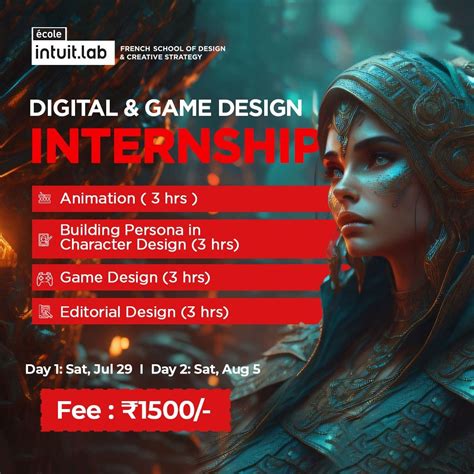 école
intuit.lab
FRENCH SCHOOL OF DESIGN & CREATIVE STRATEGY

DIGITAL & GAME DESIGN
INTERNSHIP

Animation ( 3 hrs )

Building Persona in Character Design (3 hrs)

Game Design (3 hrs)

Editorial Design (3 hrs)

Day 1: Sat, Jul 29 I Day 2: Sat, Aug 5

Fee : ₹1500/-